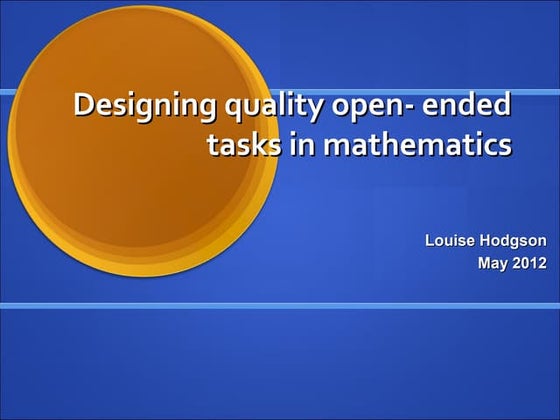 Designing quality open- ended tasks in mathematics

Louise Hodgson
May 2012